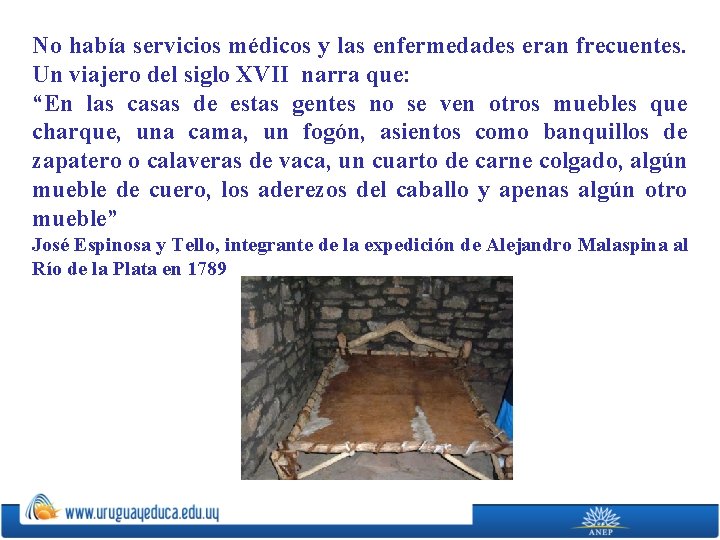 No había servicios médicos y las enfermedades eran frecuentes. Un viajero del siglo XVII narra que:
“En las casas de estas gentes no se ven otros muebles que charque, una cama, un fogón, asientos como banquillos de zapatero o calaveras de vaca, un cuarto de carne colgado, algún mueble de cuero, los aderezos del caballo y apenas algún otro mueble”
José Espinosa y Tello, integrante de la expedición de Alejandro Malaspina al Río de la Plata en 1789

www.uruguayeduca.edu.uy

ANEP